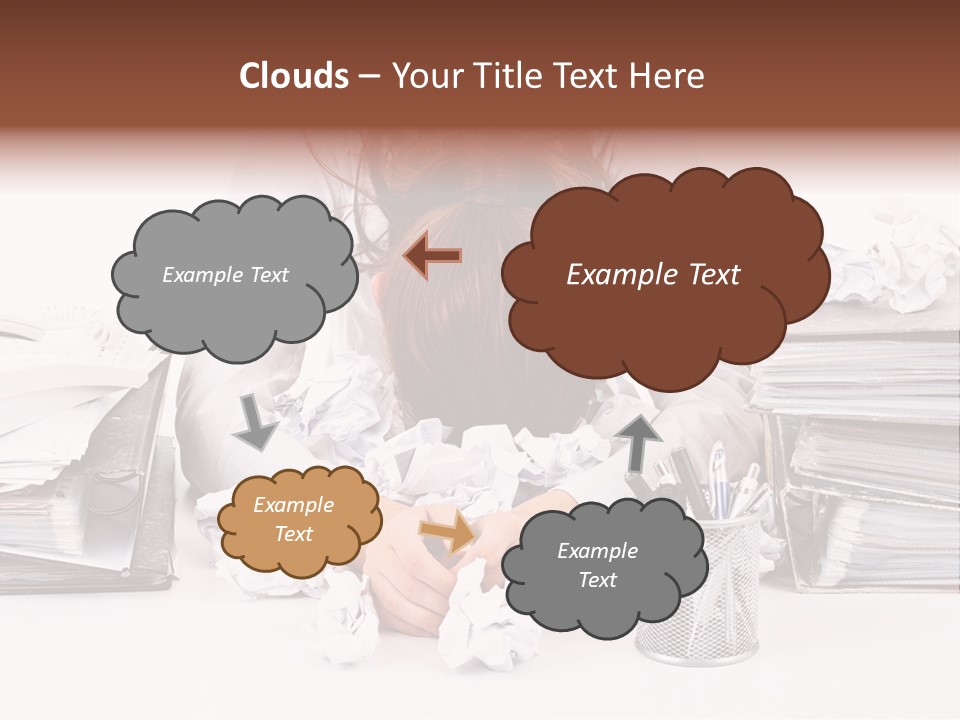 Clouds – Your Title Text Here

Example Text

Example Text

Example Text

Example Text